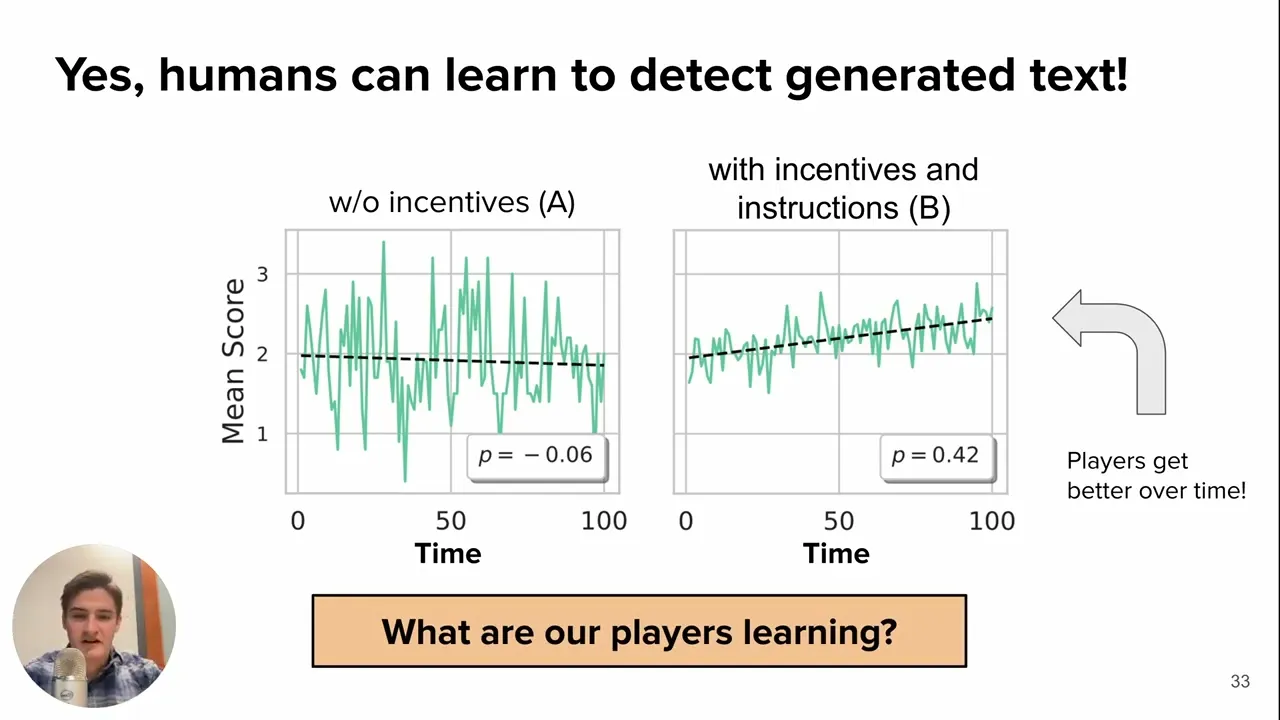 Yes, humans can learn to detect generated text!

w/o incentives (A)

Mean Score

3

2

1

$p = -0.06$

0 50 100

Time

with incentives and instructions (B)

$p = 0.42$

0 50 100

Time

Players get better over time!

What are our players learning?

33